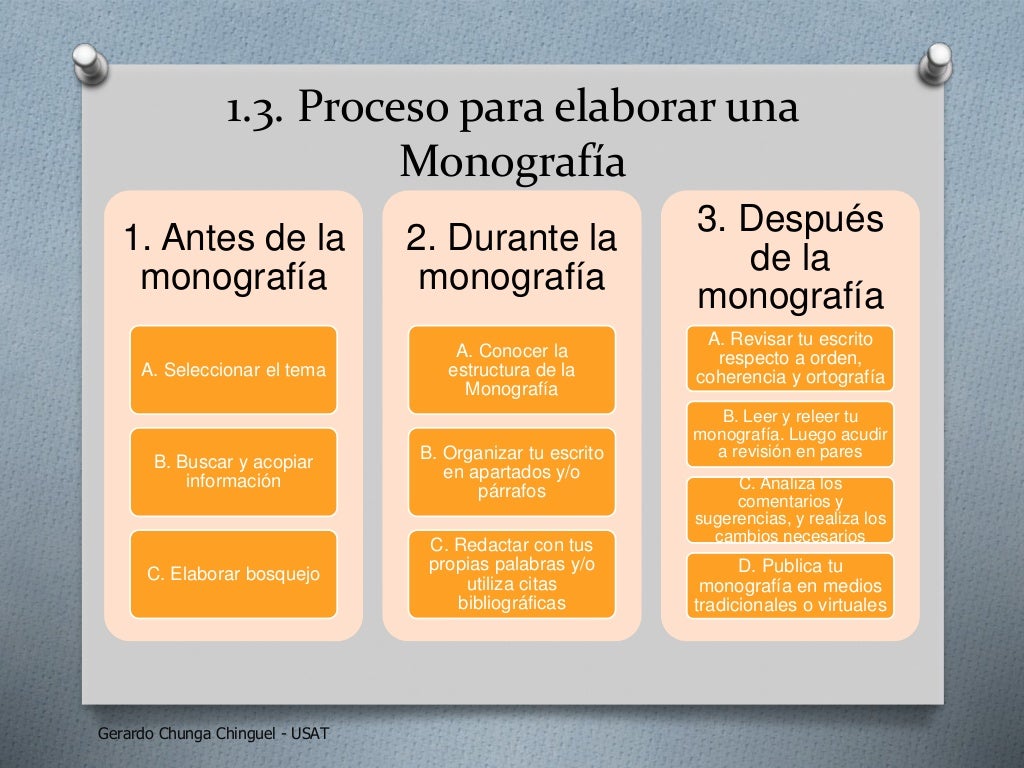 1.3. Proceso para elaborar una Monografía

1. Antes de la monografía

A. Seleccionar el tema

B. Buscar y acopiar información

C. Elaborar bosquejo

2. Durante la monografía

A. Conocer la estructura de la Monografía

B. Organizar tu escrito en apartados y/o párrafos

C. Redactar con tus propias palabras y/o utiliza citas bibliográficas

3. Después de la monografía

A. Revisar tu escrito respecto a orden, coherencia y ortografía

B. Leer y releer tu monografía. Luego acudir a revisión en pares

C. Analiza los comentarios y sugerencias, y realiza los cambios necesarios

D. Publica tu monografía en medios tradicionales o virtuales

Gerardo Chunga Chinguel - USAT